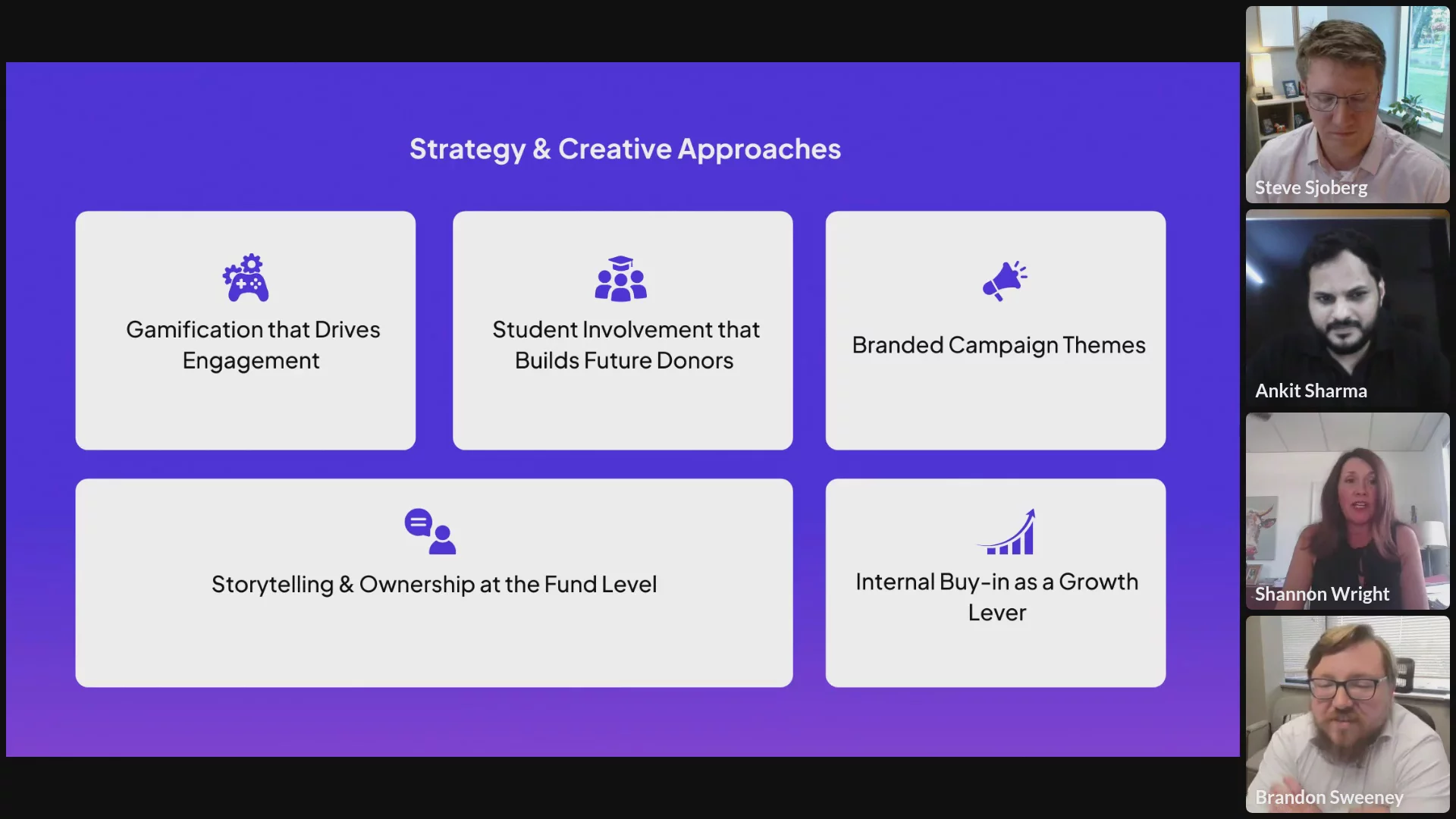 Strategy & Creative Approaches

Gamification that Drives Engagement

Student Involvement that Builds Future Donors

Branded Campaign Themes

Storytelling & Ownership at the Fund Level

Internal Buy-in as a Growth Lever

Steve Sjoberg

Ankit Sharma

Shannon Wright

Brandon Sweeney